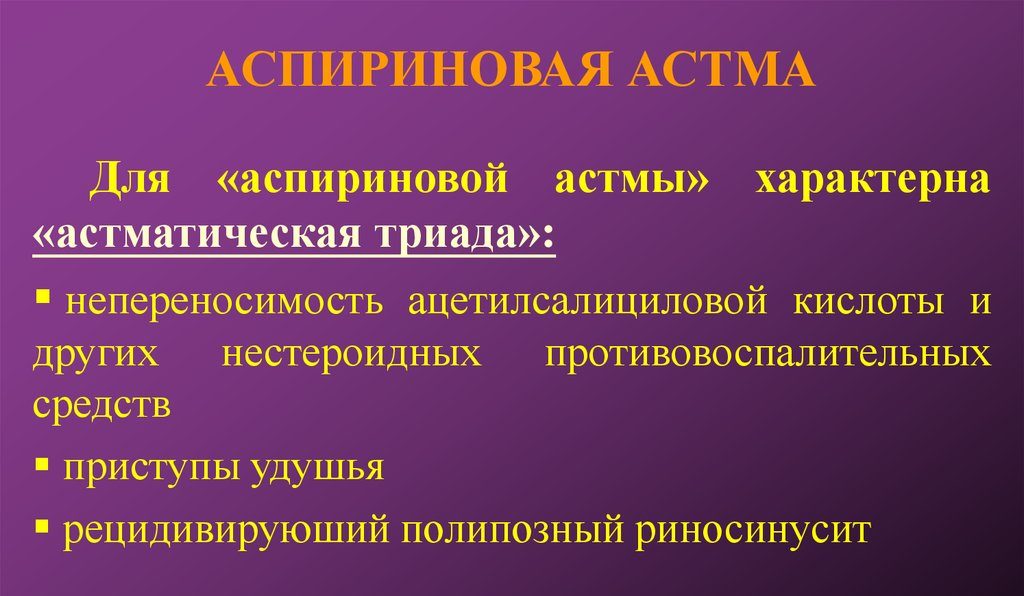 АСПИРИНОВАЯ АСТМА

Для «аспириновой астмы» характерна «астматическая триада»:

▪ непереносимость ацетилсалициловой кислоты и других нестероидных противовоспалительных средств

▪ приступы удушья

▪ рецидивируюший полипозный риносинусит